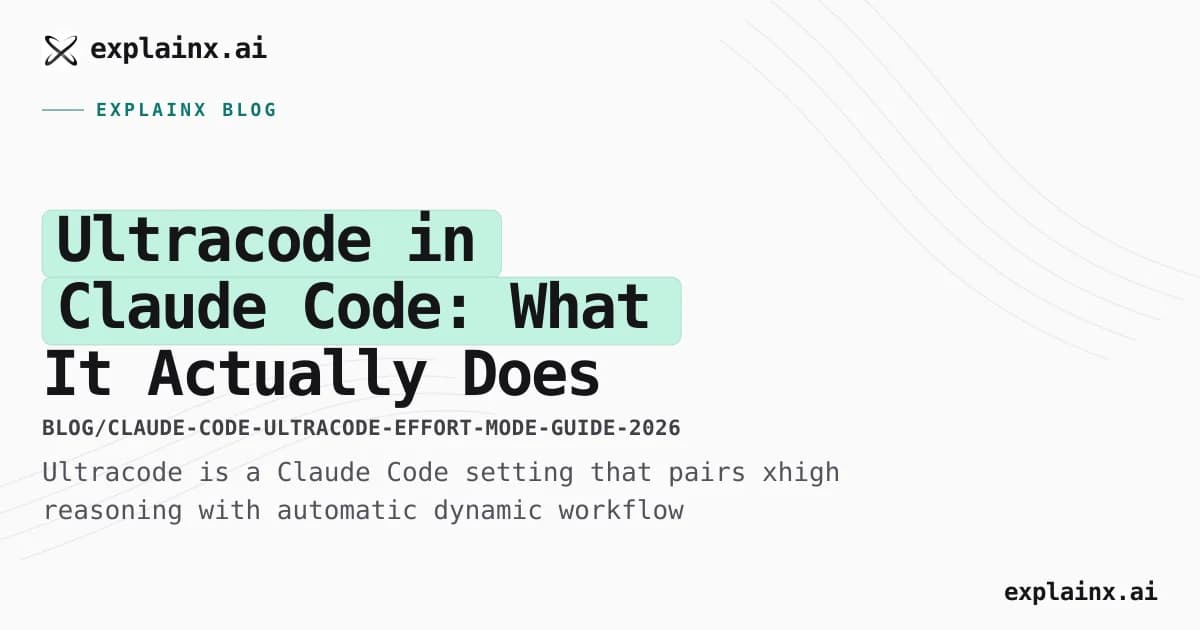 explainx.ai

EXPLAINX BLOG

Ultracode in Claude Code: What It Actually Does

BLOG/CLAUDE-CODE-ULTRACODE-EFFORT-MODE-GUIDE-2026

Ultracode is a Claude Code setting that pairs xhigh reasoning with automatic dynamic workflow

explainx.ai